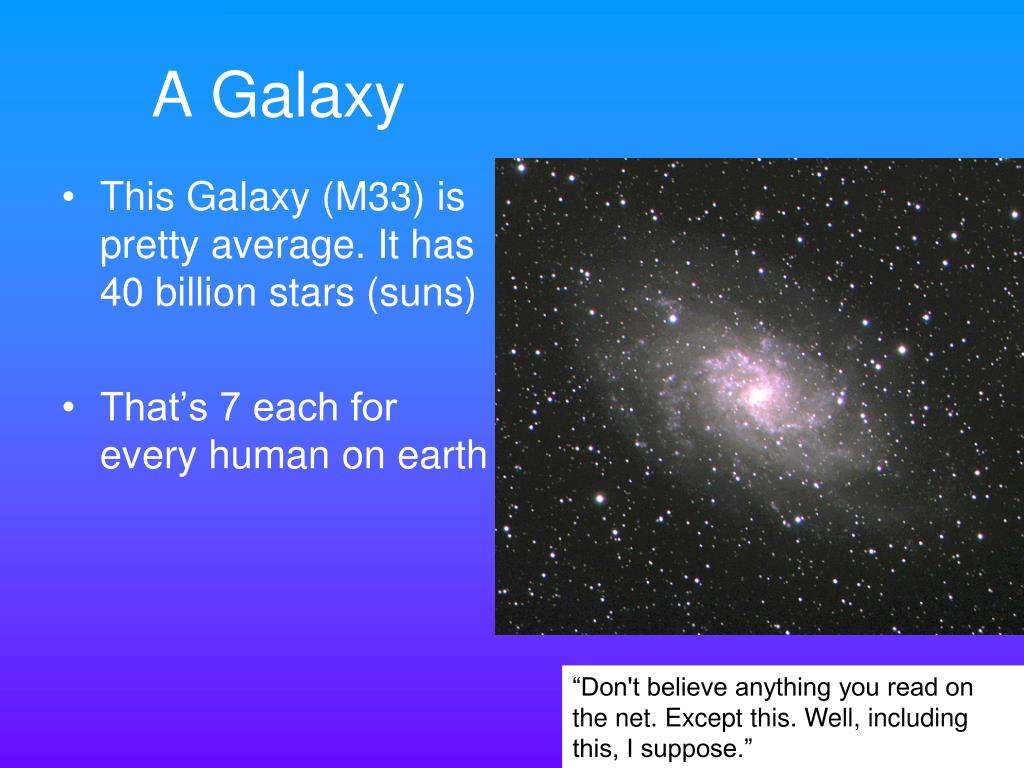 A Galaxy

• This Galaxy (M33) is pretty average. It has 40 billion stars (suns)

• That’s 7 each for every human on earth

“Don't believe anything you read on the net. Except this. Well, including this, I suppose.”